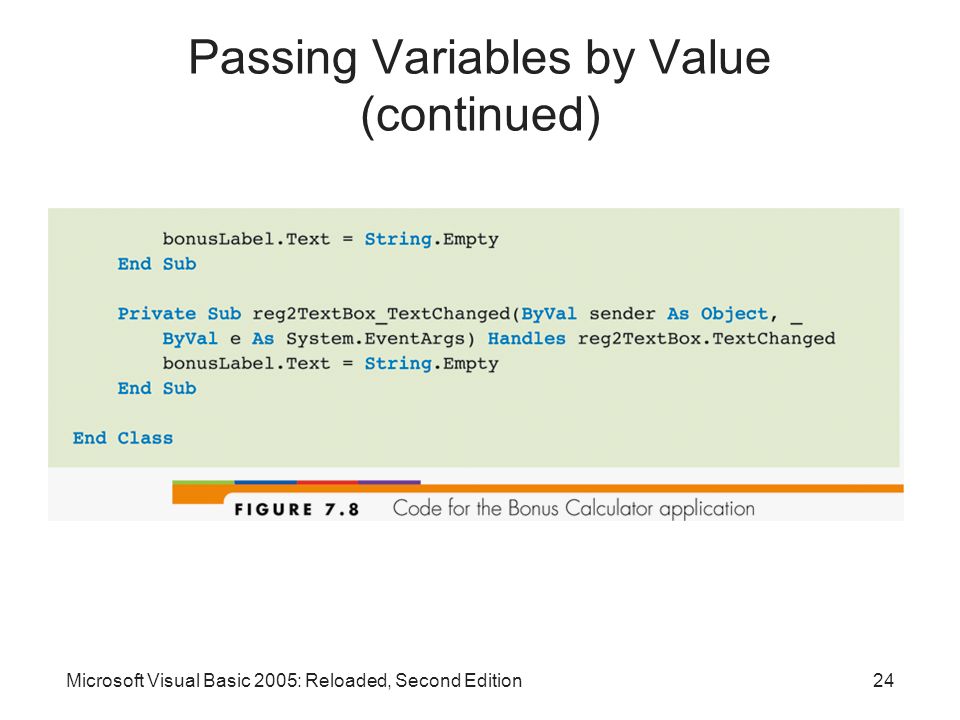 Passing Variables by Value (continued)

        bonusLabel.Text = String.Empty
    End Sub

    Private Sub reg2TextBox_TextChanged(ByVal sender As Object, _
        ByVal e As System.EventArgs) Handles reg2TextBox.TextChanged
        bonusLabel.Text = String.Empty
    End Sub

End Class

FIGURE 7.8 Code for the Bonus Calculator application

Microsoft Visual Basic 2005: Reloaded, Second Edition

24